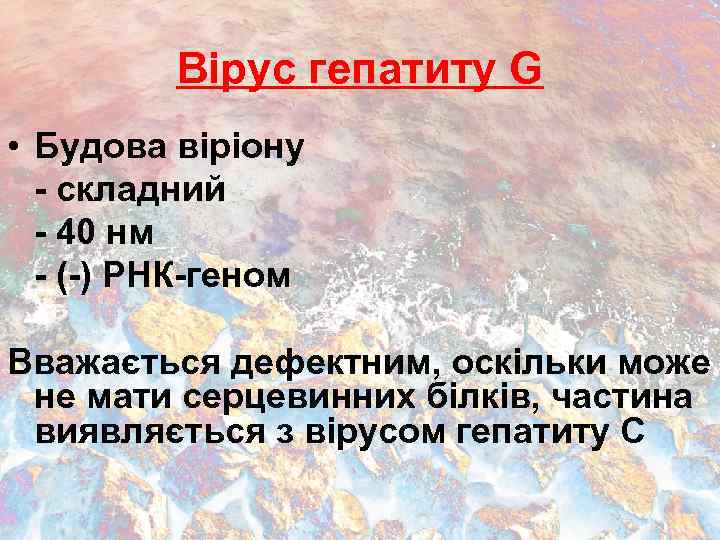 Вірус гепатиту G

• Будова віріону
- складний
- 40 нм
- (-) РНК-геном

Вважається дефектним, оскільки може не мати серцевинних білків, частина виявляється з вірусом гепатиту С